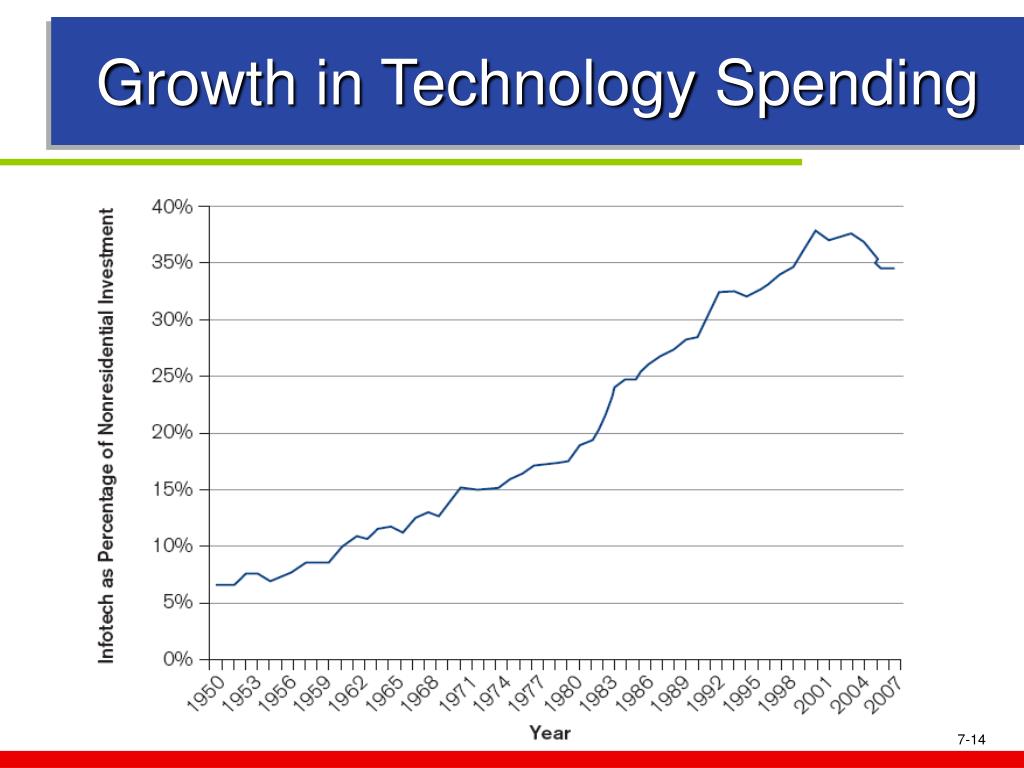 Growth in Technology Spending

Infotech as Percentage of Nonresidential Investment

40%
35%
30%
25%
20%
15%
10%
5%
0%

1950 1953 1956 1959 1962 1965 1968 1971 1974 1977 1980 1983 1986 1989 1992 1995 1998 2001 2004 2007

Year

7-14